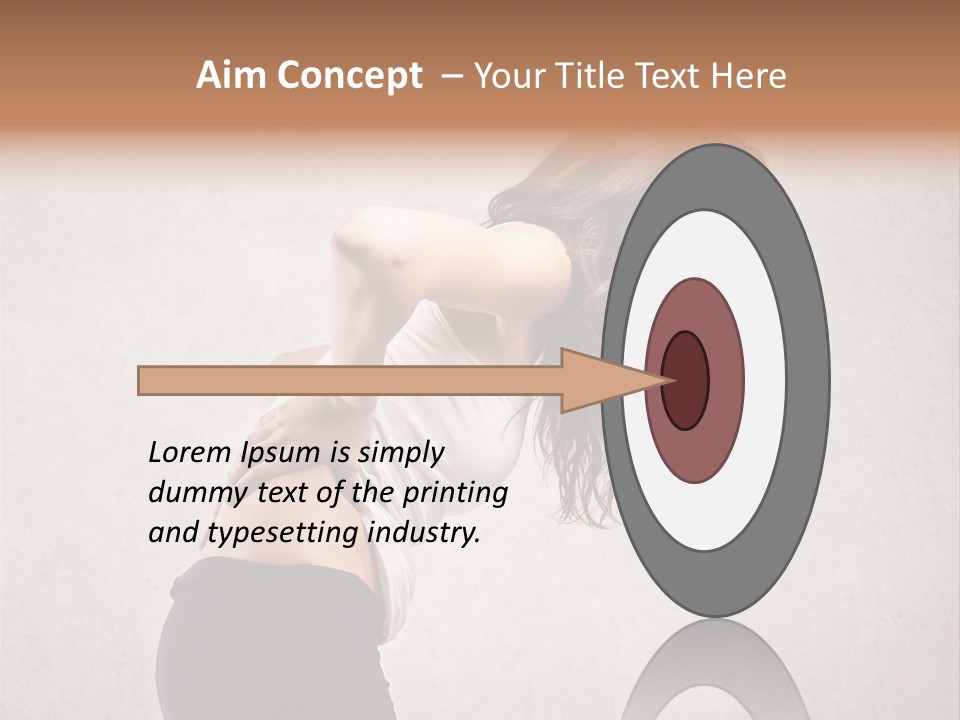 Aim Concept – Your Title Text Here

Lorem Ipsum is simply dummy text of the printing and typesetting industry.